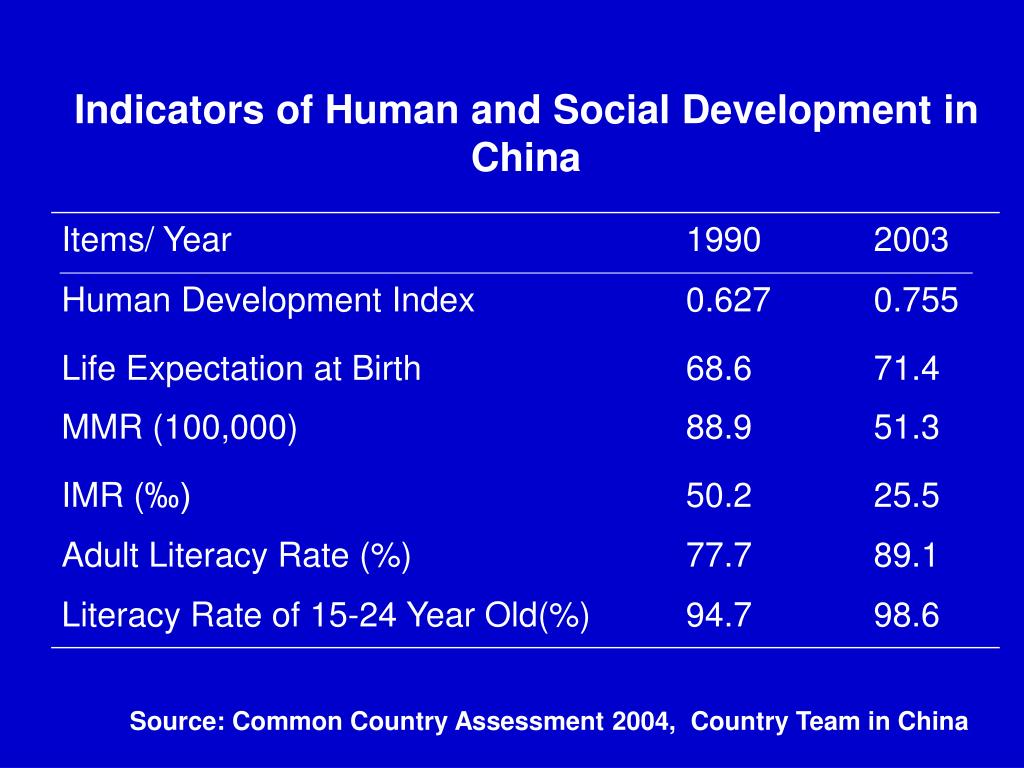 Indicators of Human and Social Development in China

| Items/ Year | 1990 | 2003 |
|---|---|---|
| Human Development Index | 0.627 | 0.755 |
| Life Expectation at Birth | 68.6 | 71.4 |
| MMR (100,000) | 88.9 | 51.3 |
| IMR (‰) | 50.2 | 25.5 |
| Adult Literacy Rate (%) | 77.7 | 89.1 |
| Literacy Rate of 15-24 Year Old(%) | 94.7 | 98.6 |

Source: Common Country Assessment 2004, Country Team in China